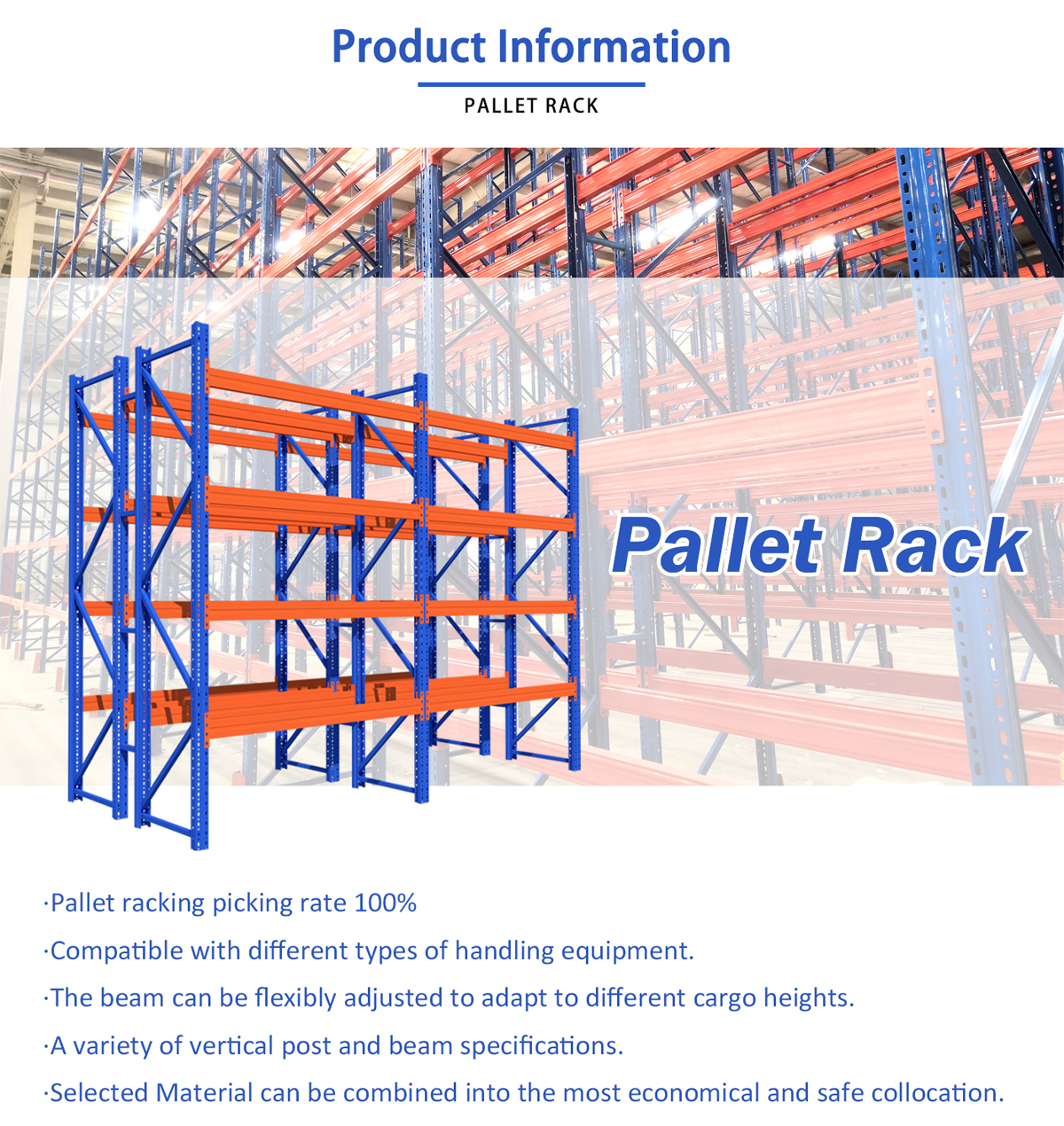 Product Information

PALLET RACK

Pallet Rack

·Pallet racking picking rate 100%

·Compatible with different types of handling equipment.

·The beam can be flexibly adjusted to adapt to different cargo heights.

·A variety of vertical post and beam specifications.

·Selected Material can be combined into the most economical and safe collocation.